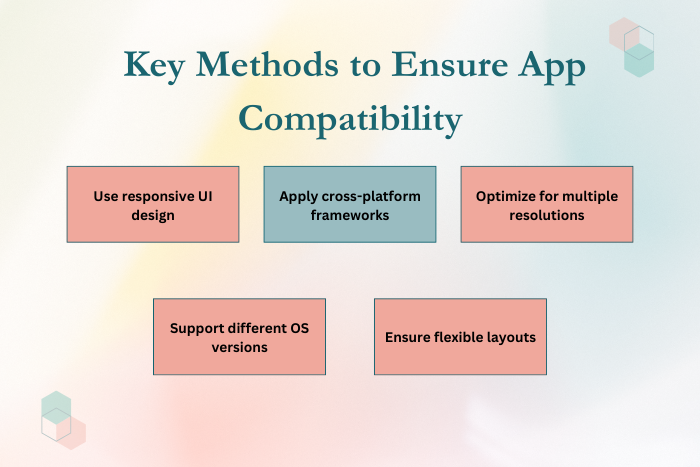 Key Methods to Ensure App Compatibility

Use responsive UI design

Apply cross-platform frameworks

Optimize for multiple resolutions

Support different OS versions

Ensure flexible layouts